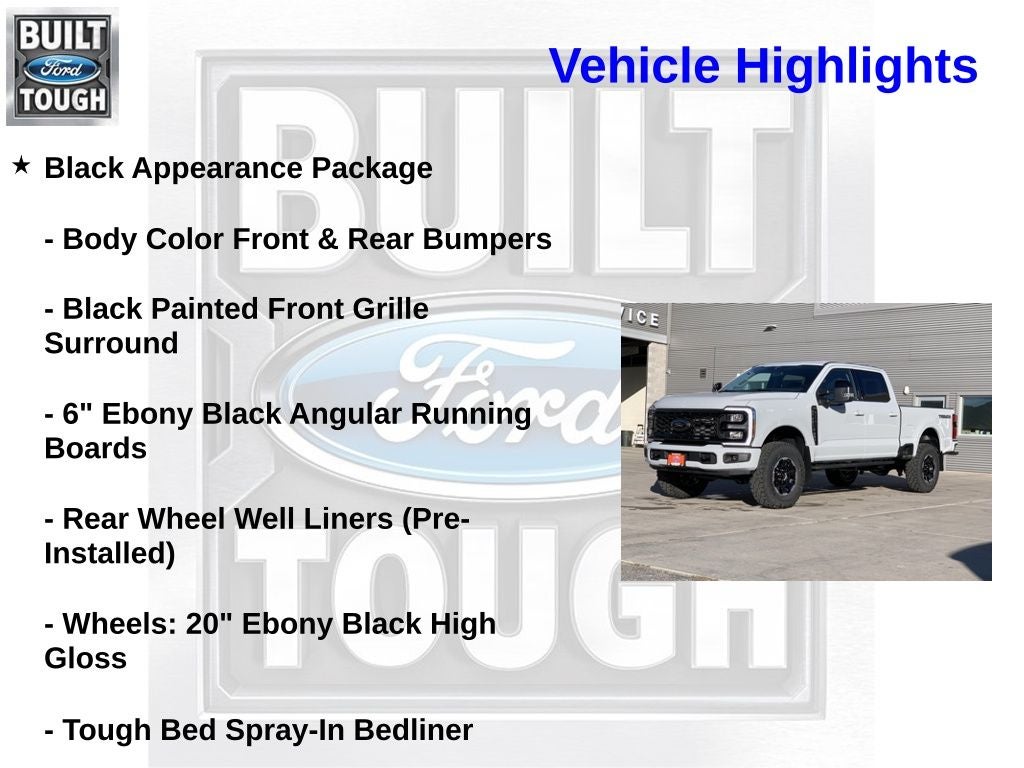 BUILT Ford TOUGH

Vehicle Highlights

★ Black Appearance Package

- Body Color Front & Rear Bumpers

- Black Painted Front Grille Surround

- 6" Ebony Black Angular Running Boards

- Rear Wheel Well Liners (Pre-Installed)

- Wheels: 20" Ebony Black High Gloss

- Tough Bed Spray-In Bedliner

BUILT Ford TOUGH

VICE